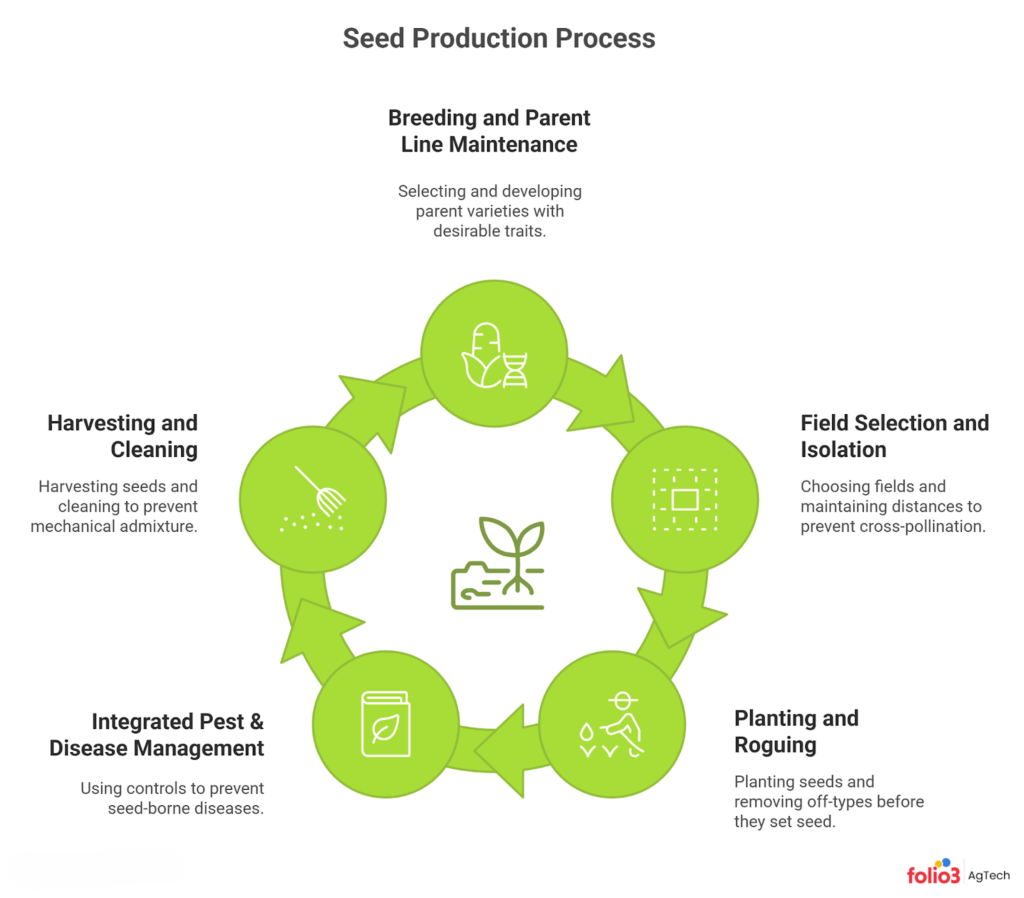 Seed Production Process

Breeding and Parent Line Maintenance

Selecting and developing parent varieties with desirable traits.

Field Selection and Isolation

Choosing fields and maintaining distances to prevent cross-pollination.

Planting and Roguing

Planting seeds and removing off-types before they set seed.

Integrated Pest & Disease Management

Using controls to prevent seed-borne diseases.

Harvesting and Cleaning

Harvesting seeds and cleaning to prevent mechanical admixture.

folio3 AgTech